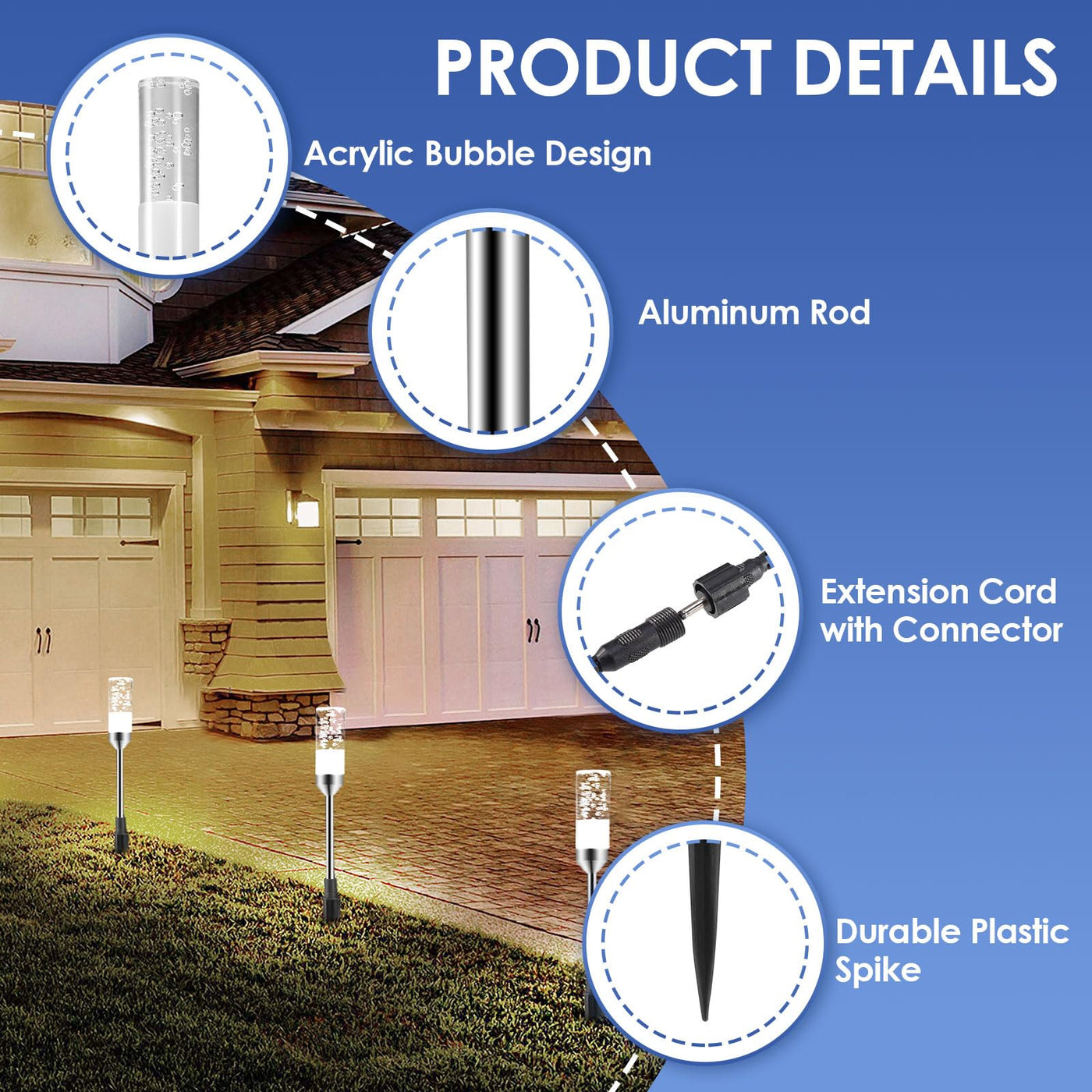 PRODUCT DETAILS

Acrylic Bubble Design

Aluminum Rod

Extension Cord with Connector

Durable Plastic Spike